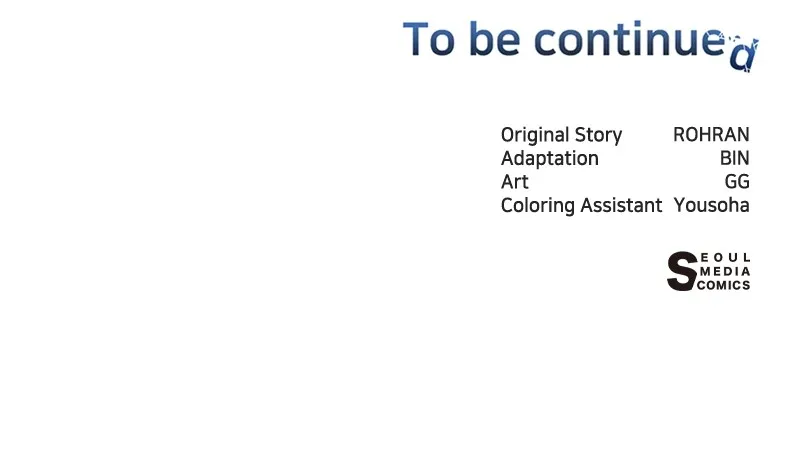 To be continued

Original Story ROHRAN
Adaptation BIN
Art GG
Coloring Assistant Yousoha

SEOUL
MEDIA
COMICS